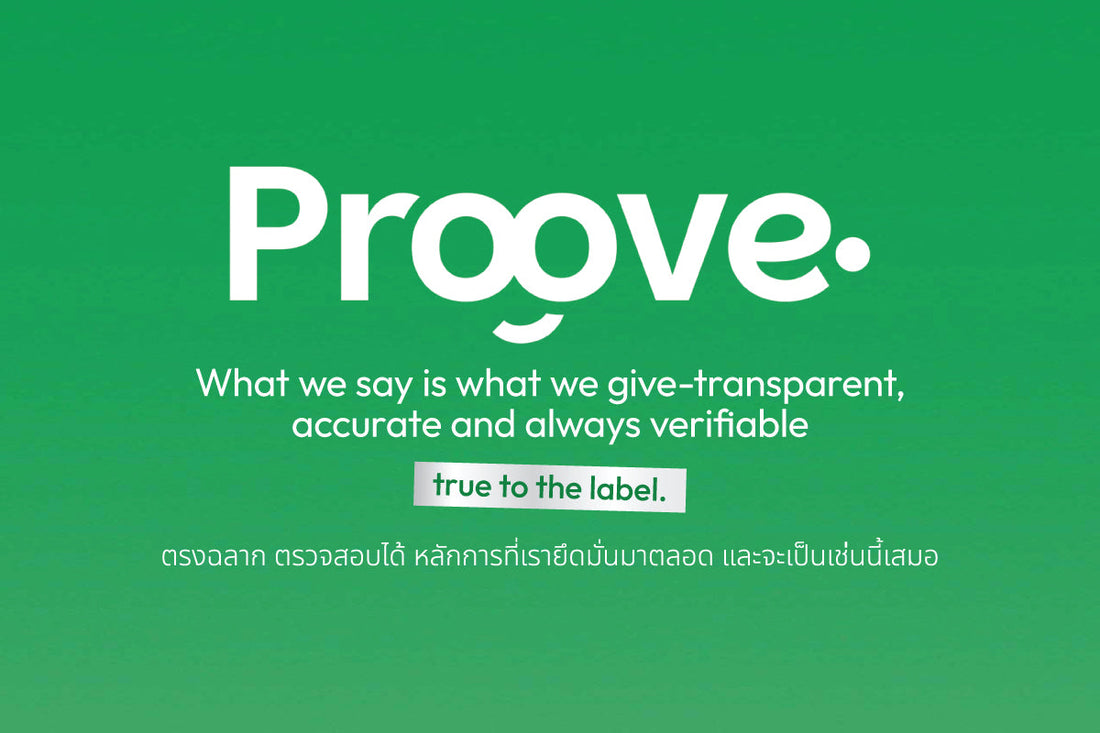 Proove.

What we say is what we give-transparent, accurate and always verifiable

true to the label.

ตรงฉลาก ตรวจสอบได้ หลักการที่เรายึดมั่นมาตลอด และจะเป็นเช่นนี้เสมอ